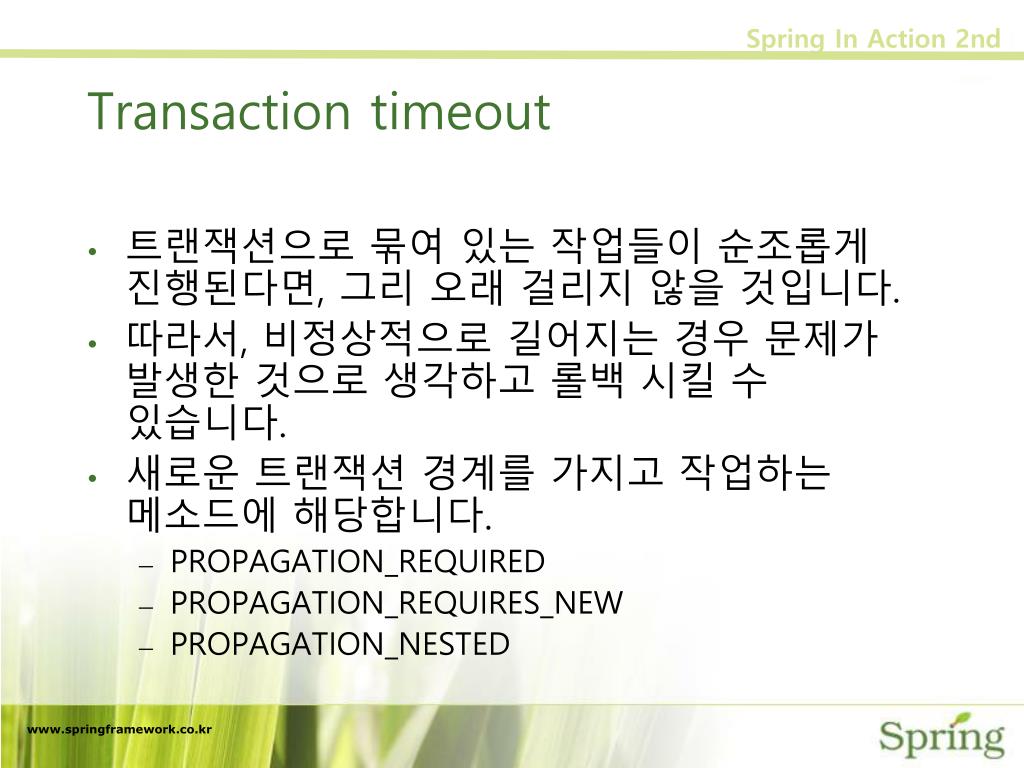 Spring In Action 2nd

Transaction timeout

• 트랜잭션으로 묶여 있는 작업들이 순조롭게 진행된다면, 그리 오래 걸리지 않을 것입니다.
• 따라서, 비정상적으로 길어지는 경우 문제가 발생한 것으로 생각하고 롤백 시킬 수 있습니다.
• 새로운 트랜잭션 경계를 가지고 작업하는 메소드에 해당합니다.
– PROPAGATION_REQUIRED
– PROPAGATION_REQUIRES_NEW
– PROPAGATION_NESTED

www.springframework.co.kr

Spring